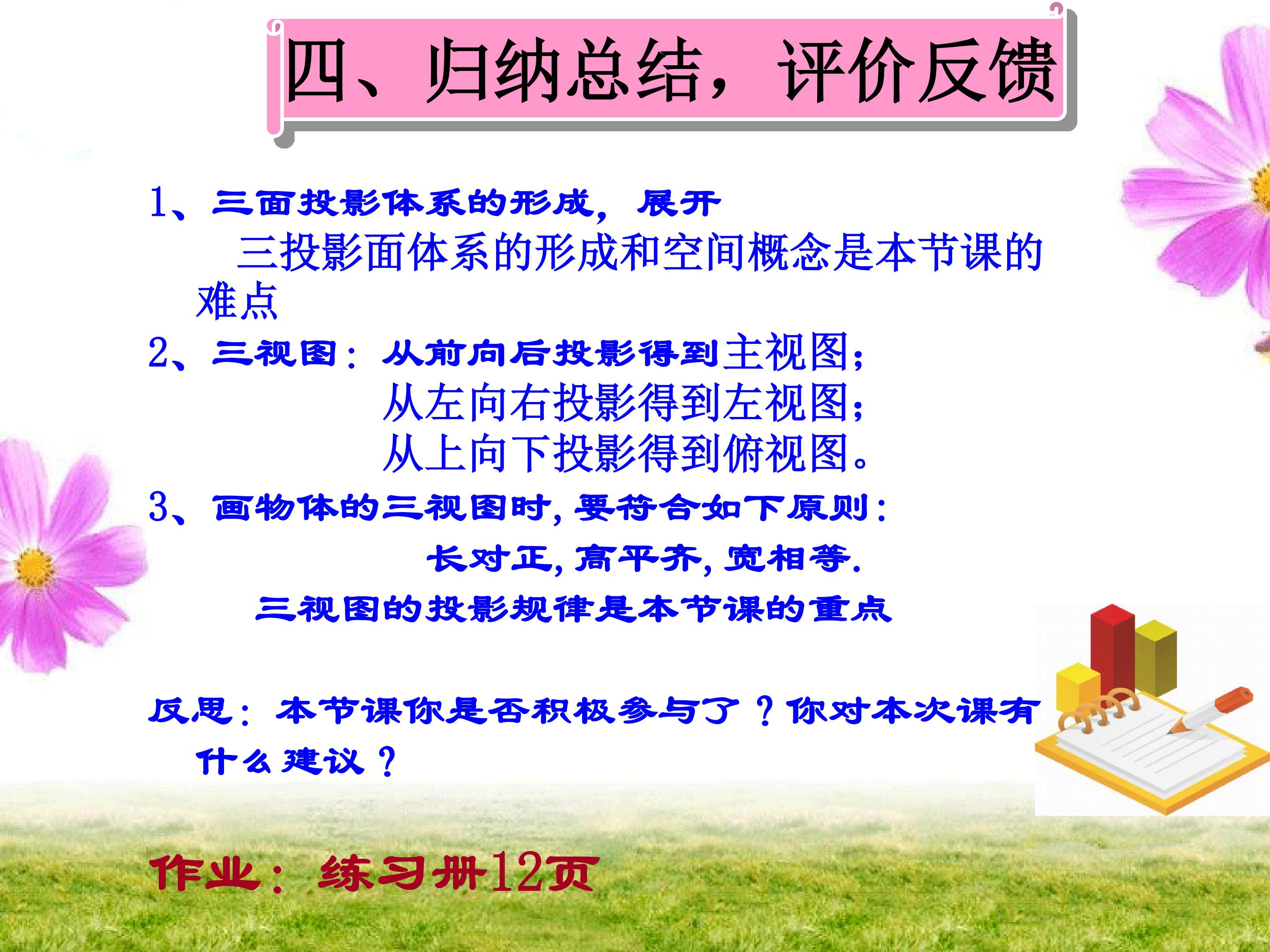 四、归纳总结，评价反馈

1、三面投影体系的形成，展开

三投影面体系的形成和空间概念是本节课的难点

2、三视图：从前向后投影得到主视图；
从左向右投影得到左视图；
从上向下投影得到俯视图。

3、画物体的三视图时，要符合如下原则：
长对正，高平齐，宽相等.

三视图的投影规律是本节课的重点

反思：本节课你是否积极参与了？你对本次课有什么建议？

作业：练习册12页